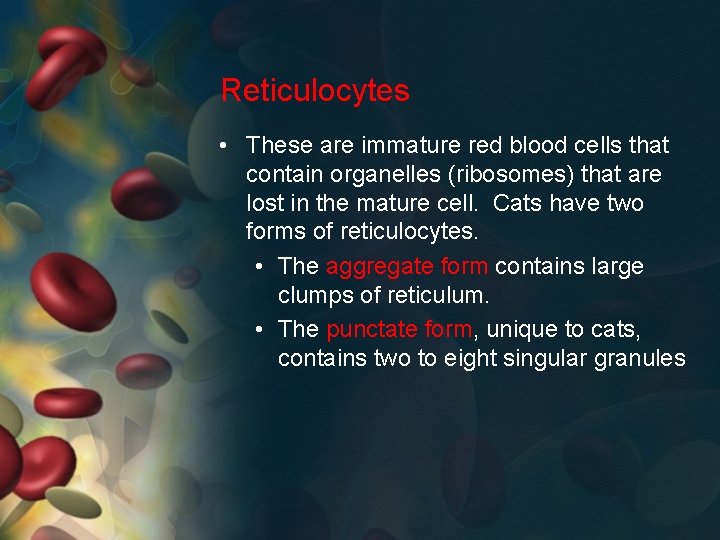 Reticulocytes

• These are immature red blood cells that contain organelles (ribosomes) that are lost in the mature cell. Cats have two forms of reticulocytes.

• The aggregate form contains large clumps of reticulum.

• The punctate form, unique to cats, contains two to eight singular granules